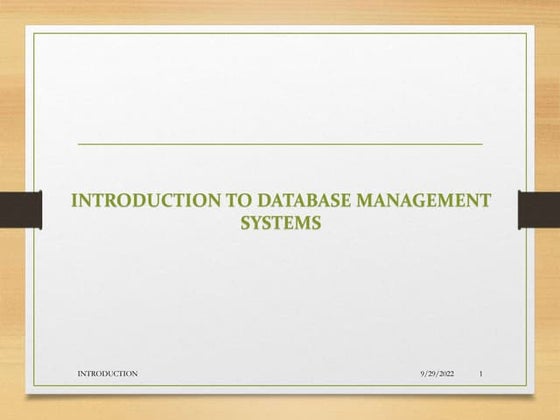 INTRODUCTION TO DATABASE MANAGEMENT SYSTEMS

INTRODUCTION

9/29/2022

1